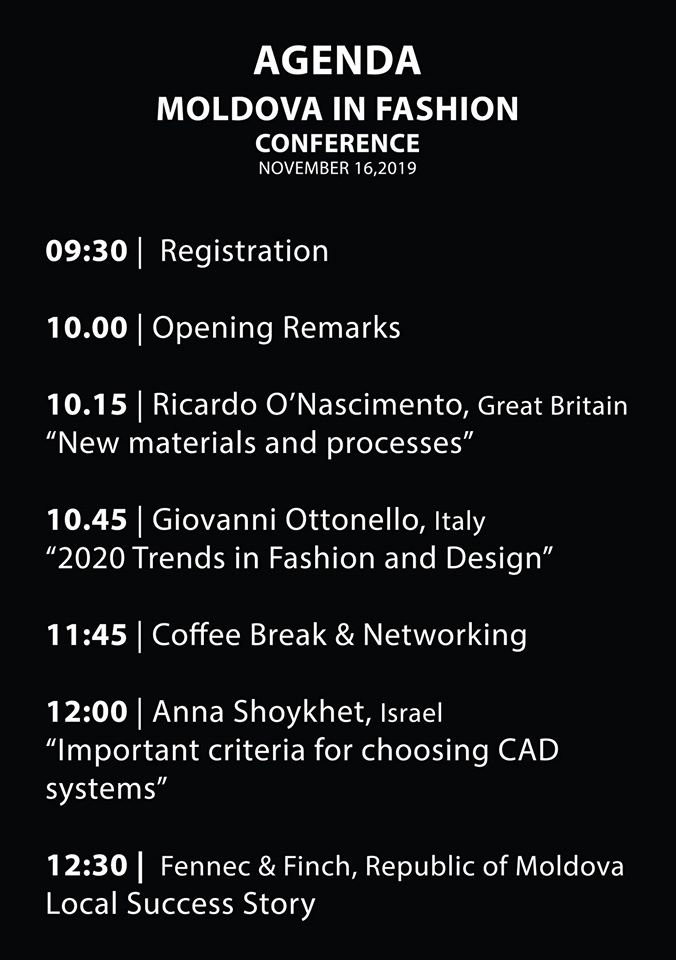 AGENDA
MOLDOVA IN FASHION
CONFERENCE
NOVEMBER 16,2019

09:30 | Registration

10.00 | Opening Remarks

10.15 | Ricardo O'Nascimento, Great Britain
"New materials and processes"

10.45 | Giovanni Ottonello, Italy
"2020 Trends in Fashion and Design"

11:45 | Coffee Break & Networking

12:00 | Anna Shoykhet, Israel
"Important criteria for choosing CAD systems"

12:30 | Fennec & Finch, Republic of Moldova
Local Success Story